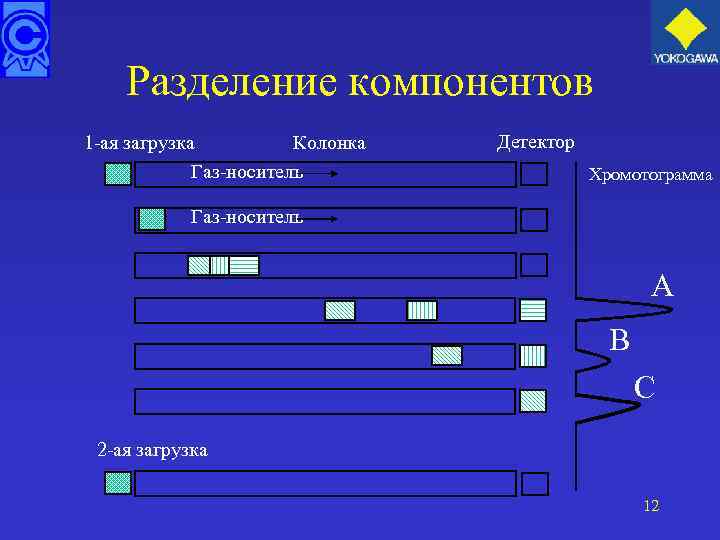 YOKOGAWA

Разделение компонентов

1-ая загрузка

Колонка

Детектор

Газ-носитель

Хромотограмма

Газ-носитель

A

B

C

2-ая загрузка

12